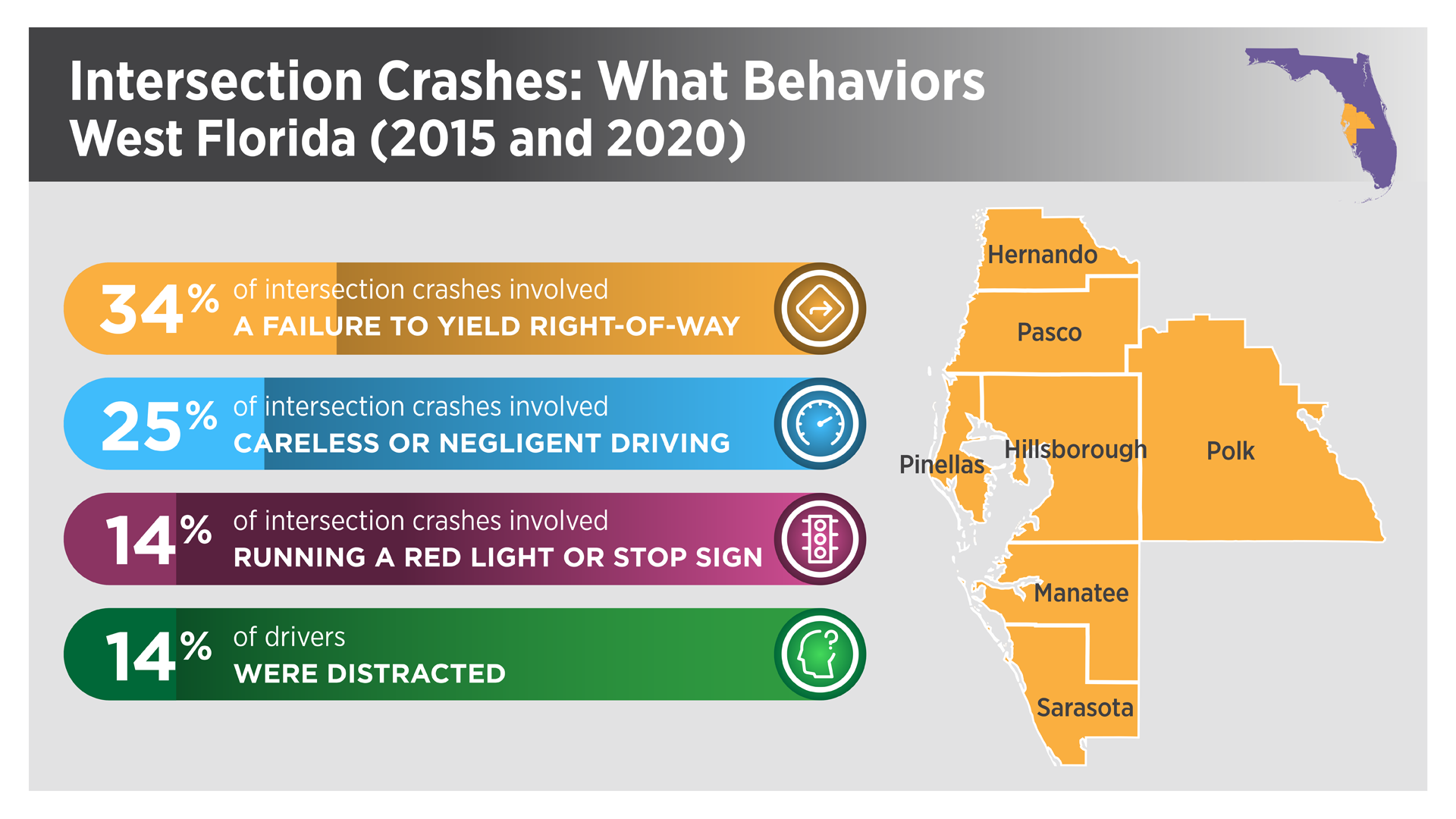 Intersection Crashes: What Behaviors
West Florida (2015 and 2020)

34% of intersection crashes involved
A FAILURE TO YIELD RIGHT-OF-WAY

25% of intersection crashes involved
CARELESS OR NEGLIGENT DRIVING

14% of intersection crashes involved
RUNNING A RED LIGHT OR STOP SIGN

14% of drivers
WERE DISTRACTED

Hernando
Pasco
Pinellas
Hillsborough
Polk
Manatee
Sarasota